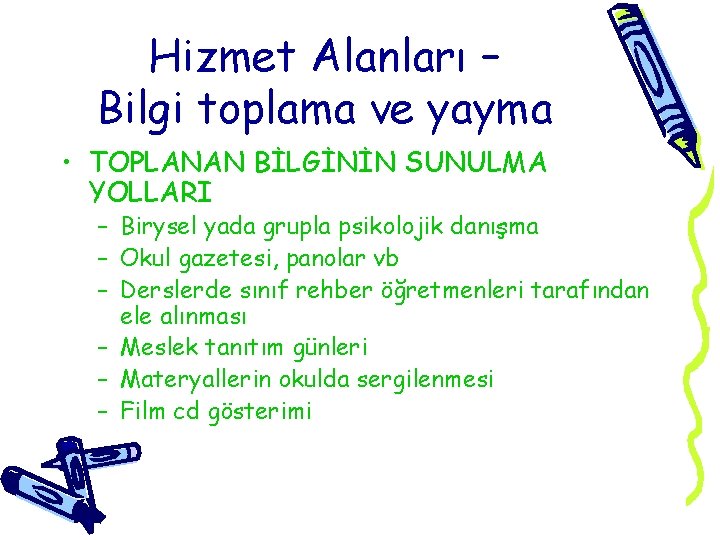 Hizmet Alanları – Bilgi toplama ve yayma

• TOPLANAN BİLGİNİN SUNULMA YOLLARI
– Birysel yada grupla psikolojik danışma
– Okul gazetesi, panolar vb
– Derslerde sınıf rehber öğretmenleri tarafından ele alınması
– Meslek tanıtım günleri
– Materyallerin okulda sergilenmesi
– Film cd gösterimi